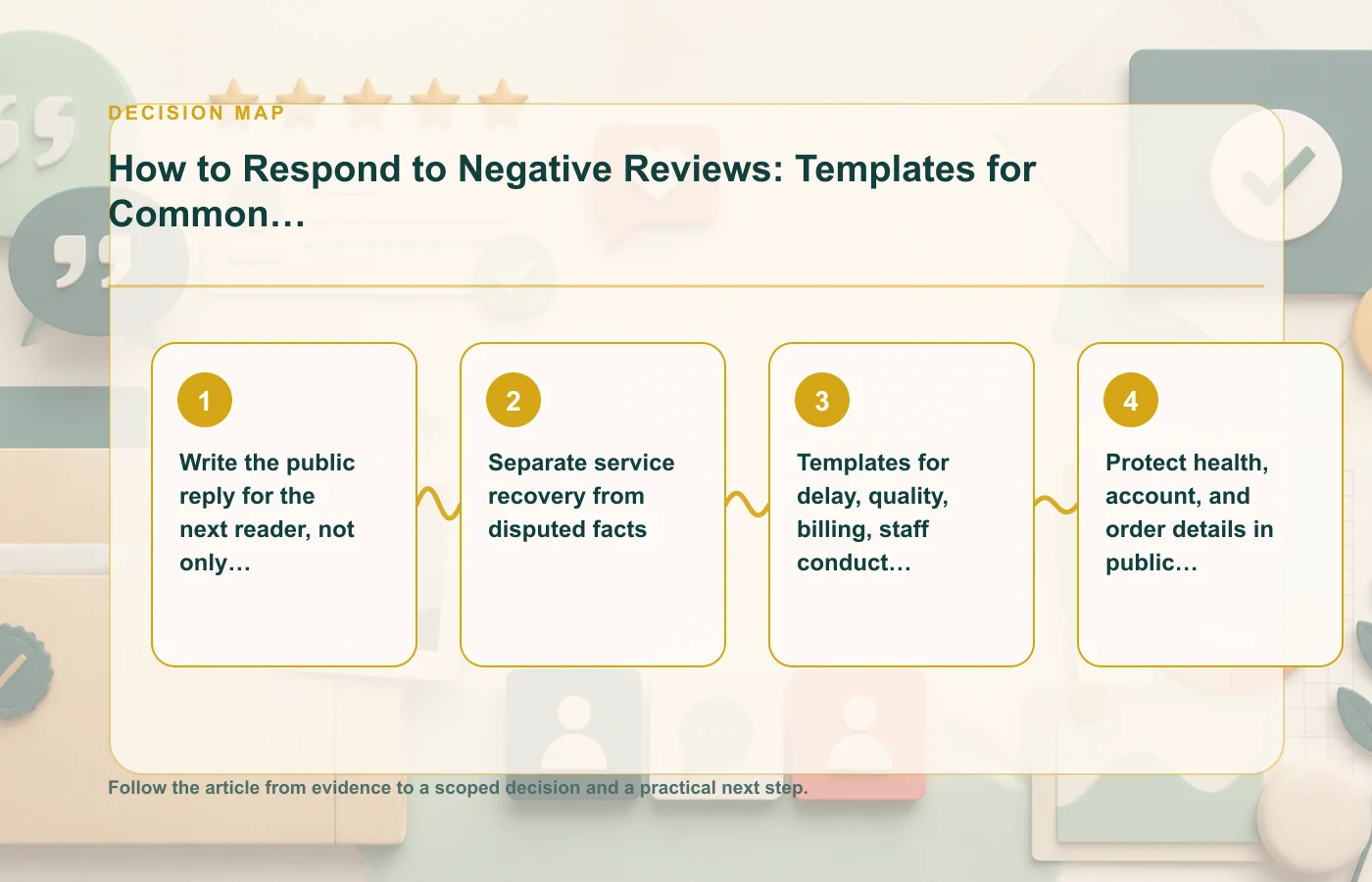 DECISION MAP

How to Respond to Negative Reviews: Templates for Common…

1
Write the public reply for the next reader, not only…

2
Separate service recovery from disputed facts

3
Templates for delay, quality, billing, staff conduct…

4
Protect health, account, and order details in public…

Follow the article from evidence to a scoped decision and a practical next step.